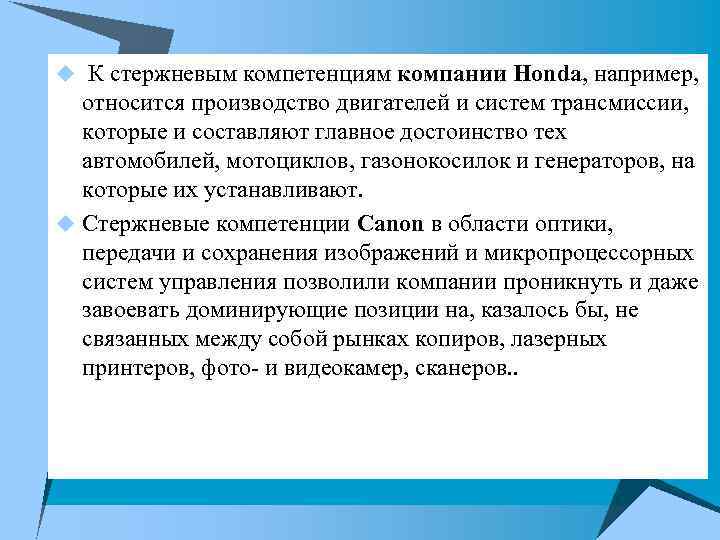 К стержневым компетенциям компании Honda, например, относится производство двигателей и систем трансмиссии, которые и составляют главное достоинство тех автомобилей, мотоциклов, газонокосилок и генераторов, на которые их устанавливают.

Стержневые компетенции Canon в области оптики, передачи и сохранения изображений и микропроцессорных систем управления позволили компании проникнуть и даже завоевать доминирующие позиции на, казалось бы, не связанных между собой рынках копиров, лазерных принтеров, фото- и видеокамер, сканеров..